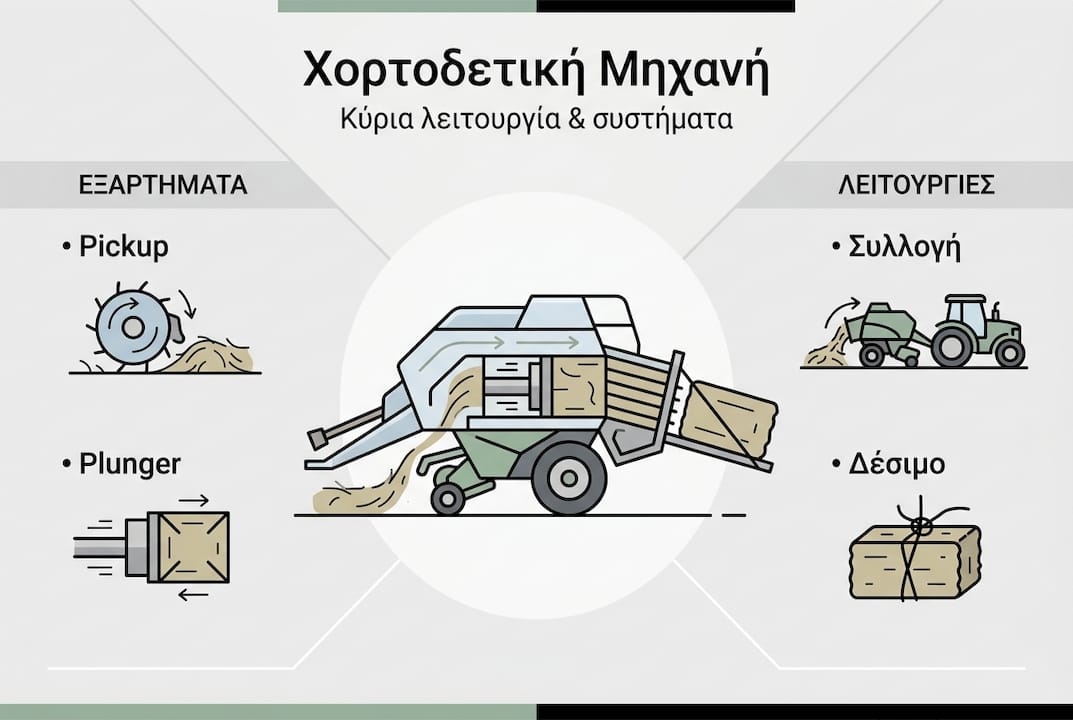 Χορτοδετική Μηχανή
Κύρια λειτουργία & συστήματα

ΕΞΑΡΤΗΜΑΤΑ

• Pickup

• Plunger

ΛΕΙΤΟΥΡΓΙΕΣ

• Συλλογή

• Δέσιμο